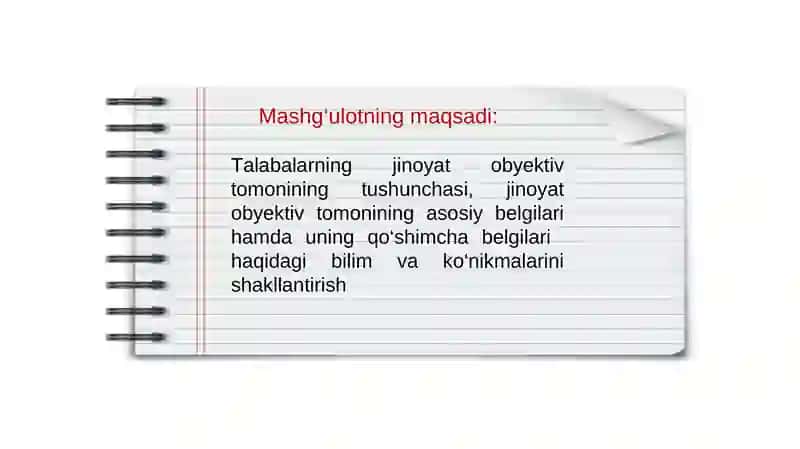 Mashg‘ulotning maqsadi:

Talabalarning jinoyat obyektiv tomonining tushunchasi, jinoyat obyektiv tomonining asosiy belgilari hamda uning qo‘shimcha belgilari haqidagi bilim va ko‘nikmalarini shakllantirish